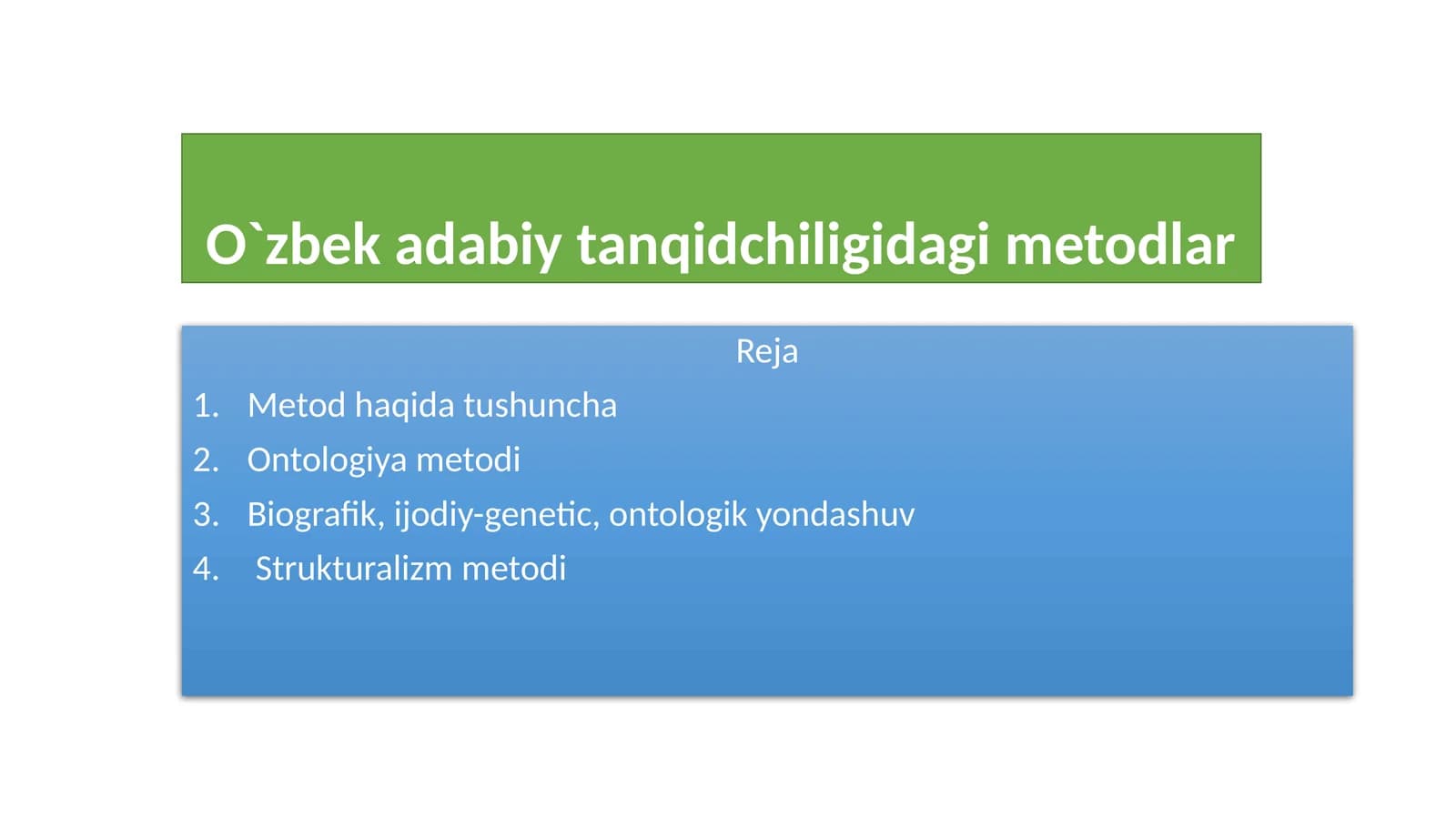 O`zbek adabiy tanqidchiligidagi metodlar

Reja

1. Metod haqida tushuncha
2. Ontologiya metodi
3. Biografik, ijodiy-genetic, ontologik yondashuv
4. Strukturalizm metodi